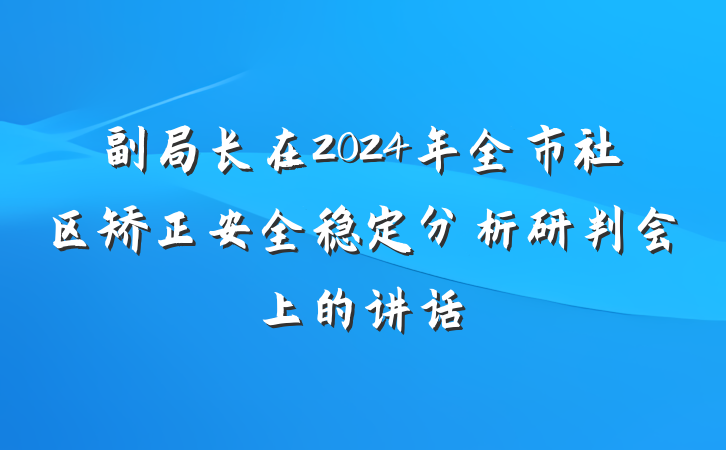 副局长在2024年全市社区矫正安全稳定分析研判会上的讲话